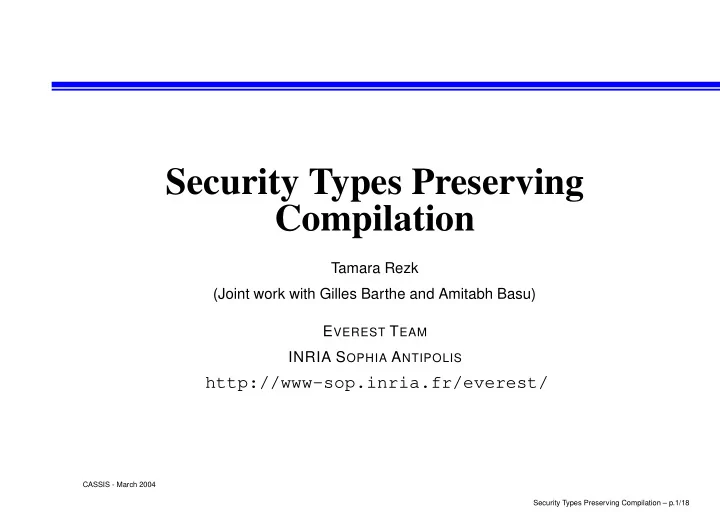 Security Types Preserving Compilation

Tamara Rezk

(Joint work with Gilles Barthe and Amitabh Basu)

EVEREST TEAM

INRIA SOPHIA ANTIPOLIS

http://www-sop.inria.fr/everest/

CASSIS - March 2004

Security Types Preserving Compilation – p.1/18